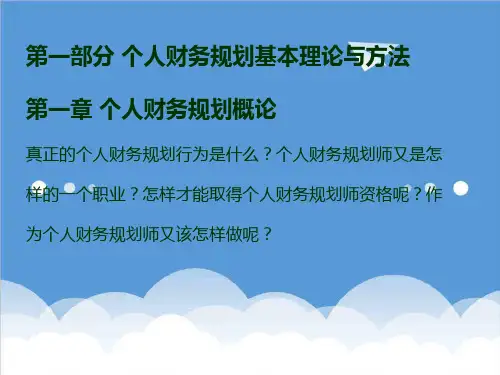 第一部分 个人财务规划基本理论与方法

第一章 个人财务规划概论

真正的个人财务规划行为是什么？个人财务规划师又是怎样的一个职业？怎样才能取得个人财务规划师资格呢？作为个人财务规划师又该怎样做呢？